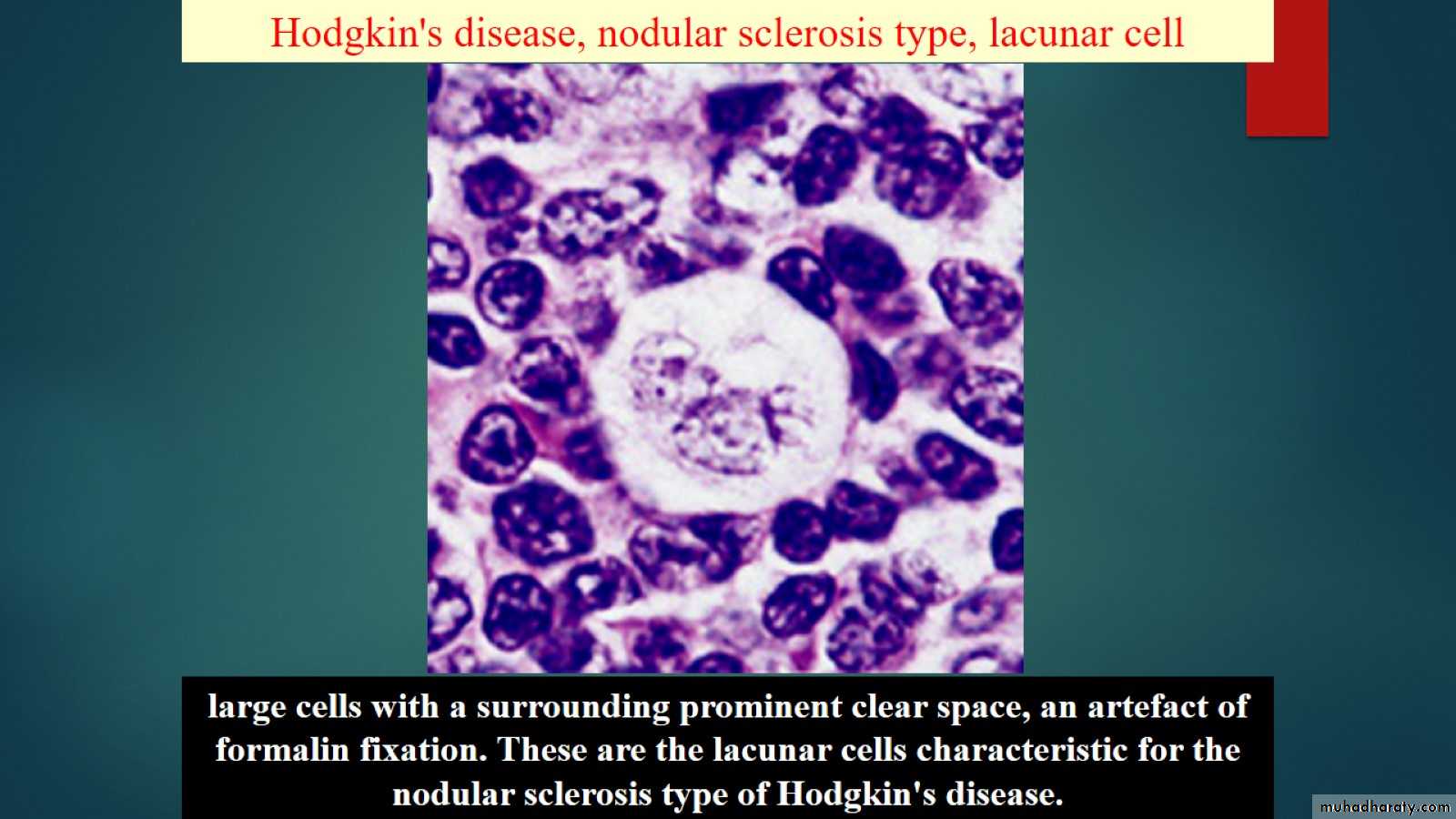 Hodgkin's disease, nodular sclerosis type, lacunar cell

large cells with a surrounding prominent clear space, an artefact of formalin fixation. These are the lacunar cells characteristic for the nodular sclerosis type of Hodgkin's disease.

muhadharaty.com